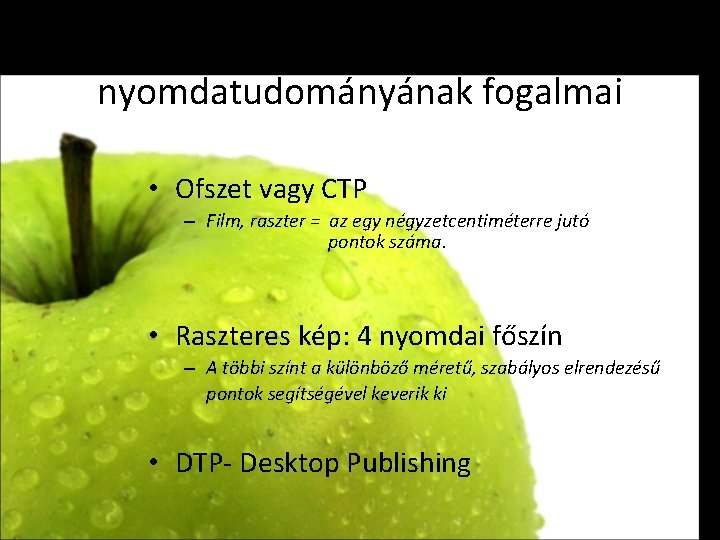 nyomdatudományának fogalmai

• Ofszet vagy CTP
– Film, raszter = az egy négyzetcentiméterre jutó pontok száma.

• Raszteres kép: 4 nyomdai főszín
– A többi színt a különböző méretű, szabályos elrendezésű pontok segítségével keverik ki

• DTP- Desktop Publishing